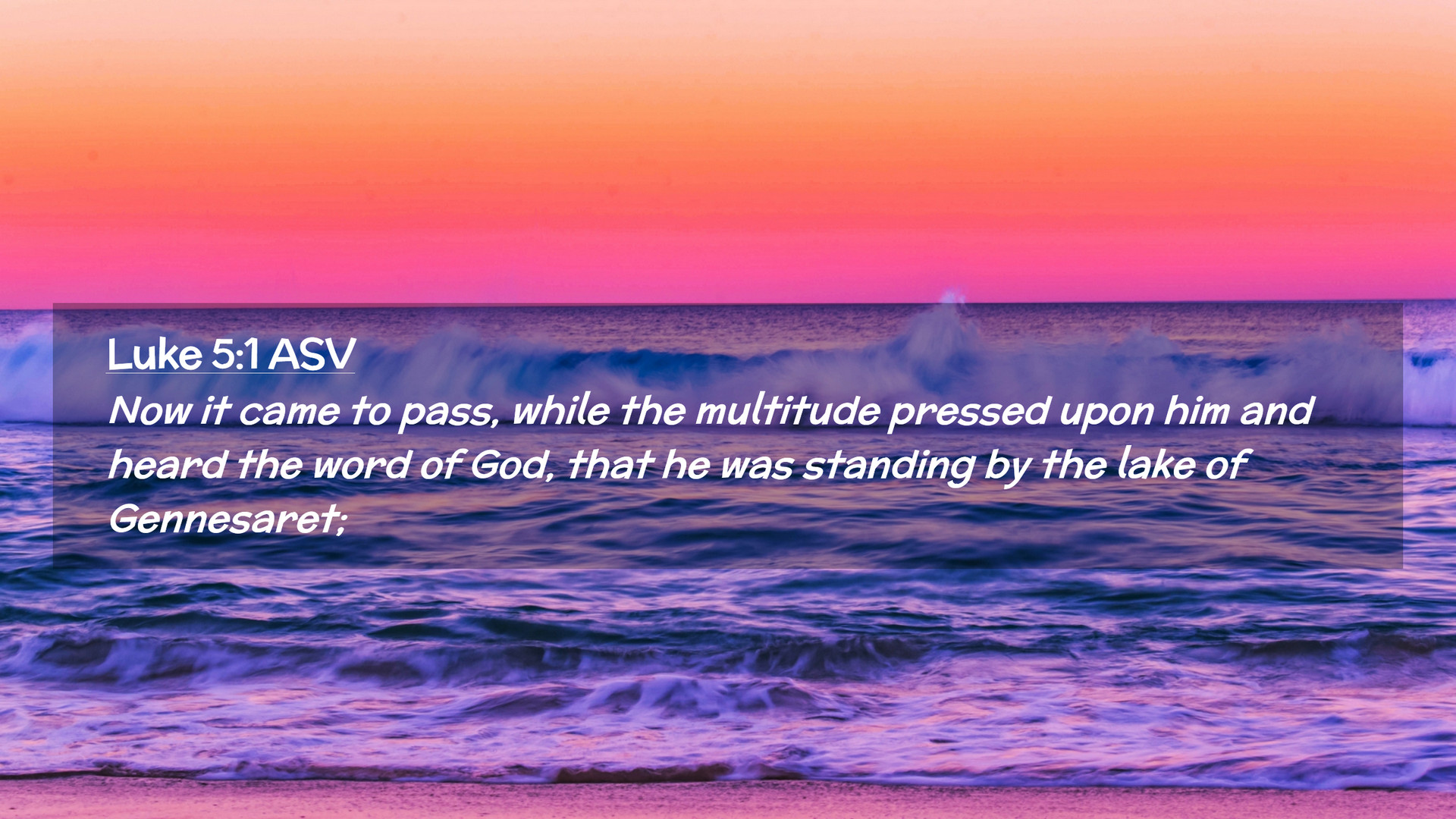 Luke 5:1 ASV

Now it came to pass, while the multitude pressed upon him and heard the word of God, that he was standing by the lake of Gennesaret;